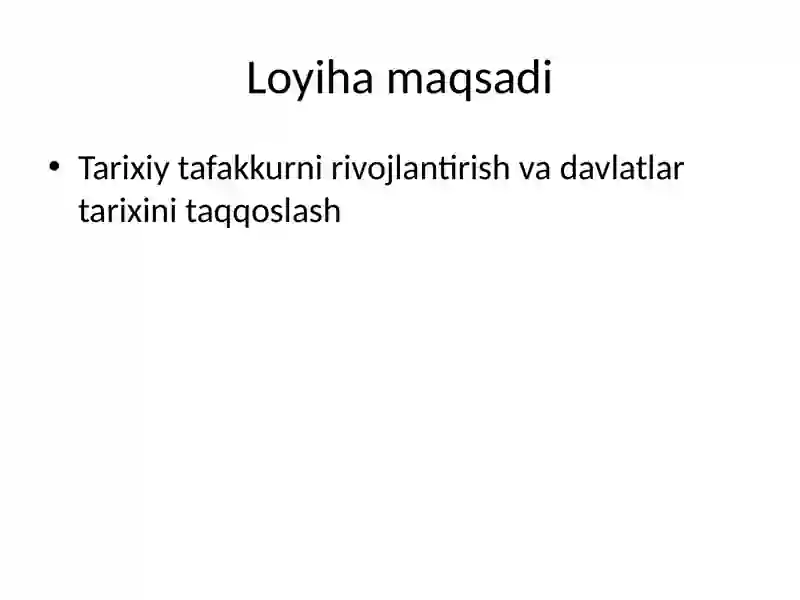 Loyiha maqsadi

• Tarixiy tafakkurni rivojlantirish va davlatlar tarixini taqqoslash